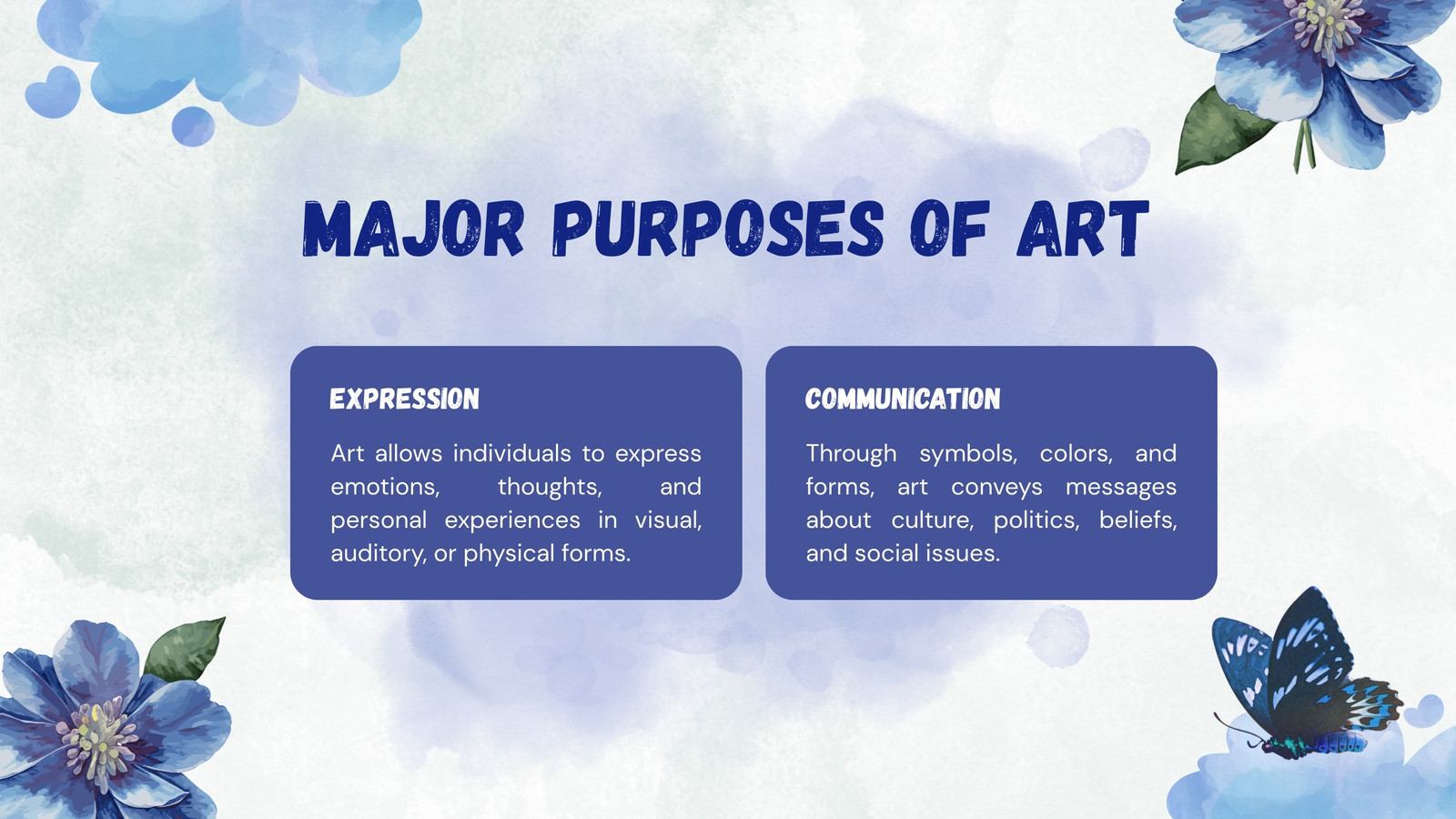 MAJOR PURPOSES OF ART

EXPRESSION

Art allows individuals to express emotions, thoughts, and personal experiences in visual, auditory, or physical forms.

COMMUNICATION

Through symbols, colors, and forms, art conveys messages about culture, politics, beliefs, and social issues.